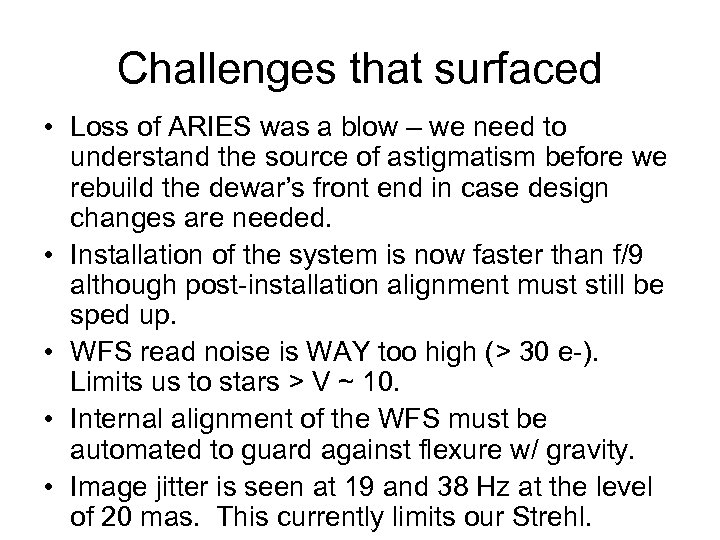 Challenges that surfaced

• Loss of ARIES was a blow – we need to understand the source of astigmatism before we rebuild the dewar's front end in case design changes are needed.
• Installation of the system is now faster than f/9 although post-installation alignment must still be sped up.
• WFS read noise is WAY too high (> 30 e-). Limits us to stars > V ~ 10.
• Internal alignment of the WFS must be automated to guard against flexure w/ gravity.
• Image jitter is seen at 19 and 38 Hz at the level of 20 mas. This currently limits our Strehl.